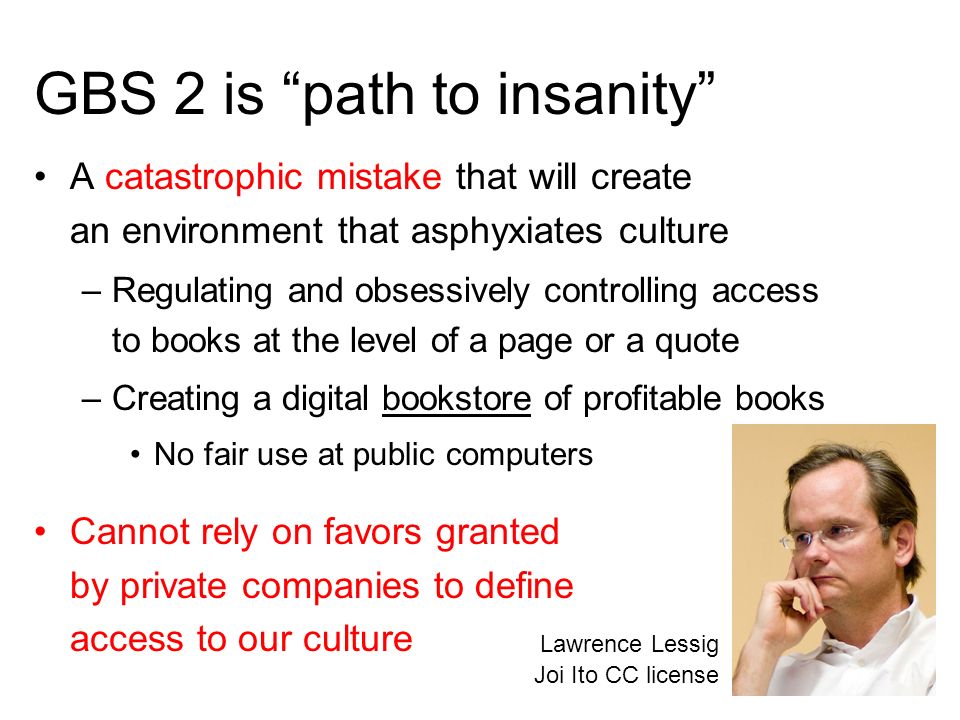 GBS 2 is “path to insanity”

• A catastrophic mistake that will create an environment that asphyxiates culture

– Regulating and obsessively controlling access to books at the level of a page or a quote

– Creating a digital bookstore of profitable books

• No fair use at public computers

• Cannot rely on favors granted by private companies to define access to our culture

Lawrence Lessig
Joi Ito CC license